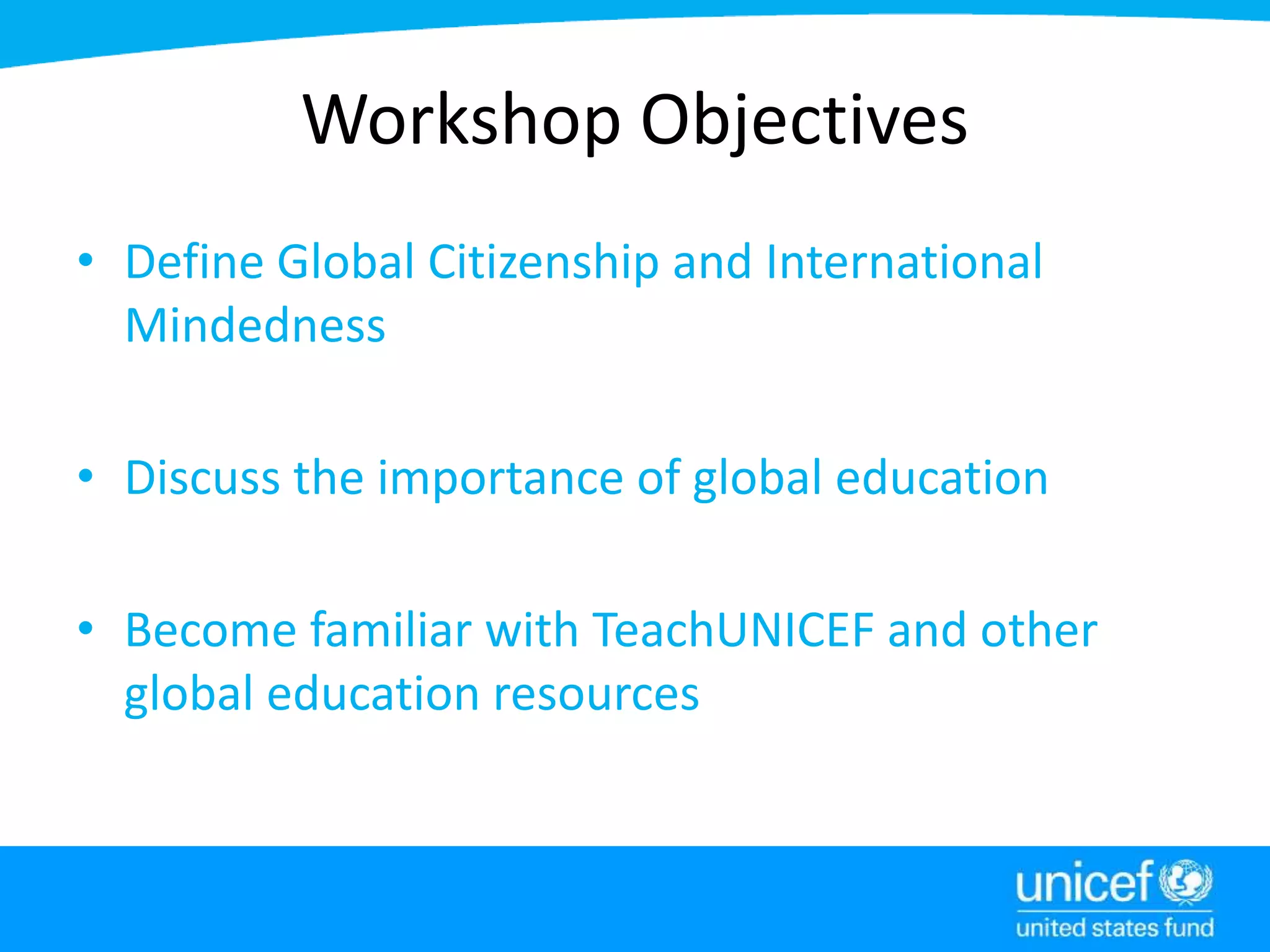 Workshop Objectives

• Define Global Citizenship and International Mindedness

• Discuss the importance of global education

• Become familiar with TeachUNICEF and other global education resources

unicef
united states fund